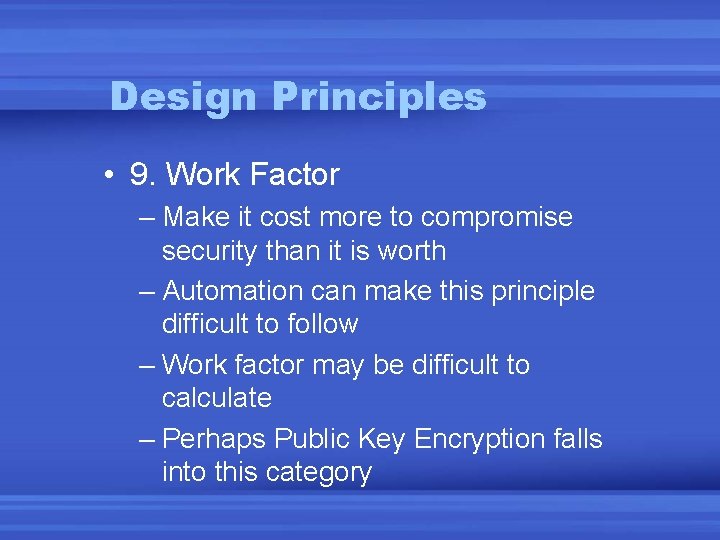 Design Principles

• 9. Work Factor
– Make it cost more to compromise security than it is worth
– Automation can make this principle difficult to follow
– Work factor may be difficult to calculate
– Perhaps Public Key Encryption falls into this category